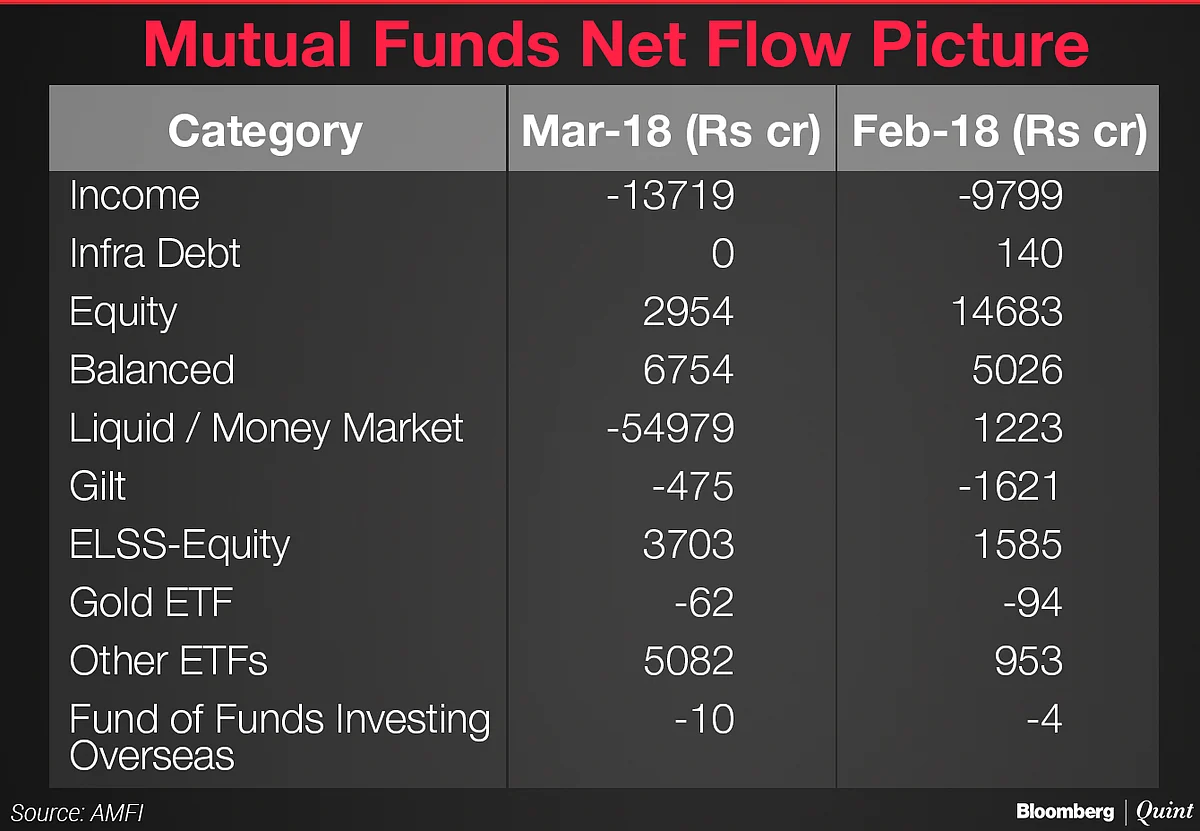 Mutual Funds Net Flow Picture

| Category | Mar-18 (Rs cr) | Feb-18 (Rs cr) |
|---|---|---|
| Income | -13719 | -9799 |
| Infra Debt | 0 | 140 |
| Equity | 2954 | 14683 |
| Balanced | 6754 | 5026 |
| Liquid / Money Market | -54979 | 1223 |
| Gilt | -475 | -1621 |
| ELSS-Equity | 3703 | 1585 |
| Gold ETF | -62 | -94 |
| Other ETFs | 5082 | 953 |
| Fund of Funds Investing Overseas | -10 | -4 |

Source: AMFI

Bloomberg | Quint